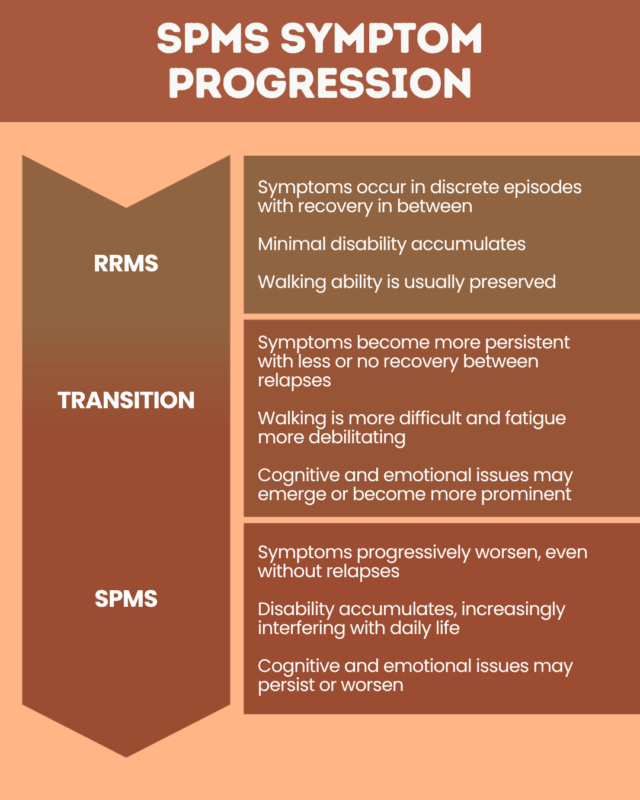 SPMS SYMPTOM PROGRESSION

RRMS

Symptoms occur in discrete episodes with recovery in between

Minimal disability accumulates

Walking ability is usually preserved

TRANSITION

Symptoms become more persistent with less or no recovery between relapses

Walking is more difficult and fatigue more debilitating

Cognitive and emotional issues may emerge or become more prominent

SPMS

Symptoms progressively worsen, even without relapses

Disability accumulates, increasingly interfering with daily life

Cognitive and emotional issues may persist or worsen